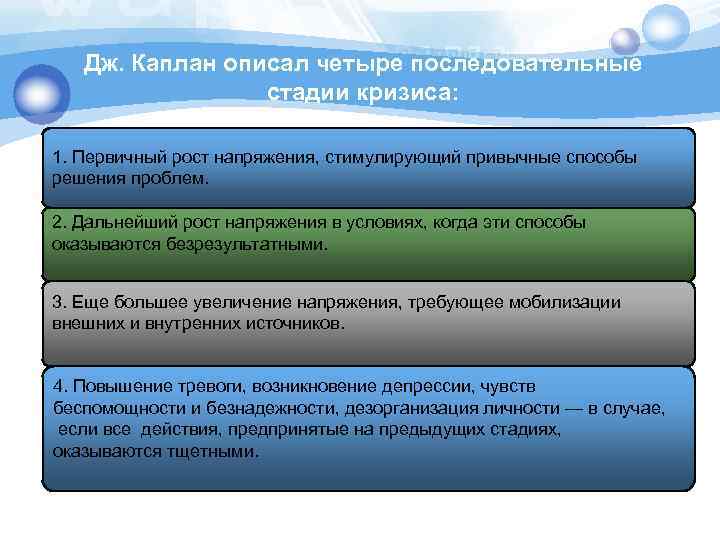 Дж. Каплан описал четыре последовательные стадии кризиса:

1. Первичный рост напряжения, стимулирующий привычные способы решения проблем.

2. Дальнейший рост напряжения в условиях, когда эти способы оказываются безрезультатными.

3. Еще большее увеличение напряжения, требующее мобилизации внешних и внутренних источников.

4. Повышение тревоги, возникновение депрессии, чувств беспомощности и безнадежности, дезорганизация личности — в случае, если все действия, предпринятые на предыдущих стадиях, оказываются тщетными.